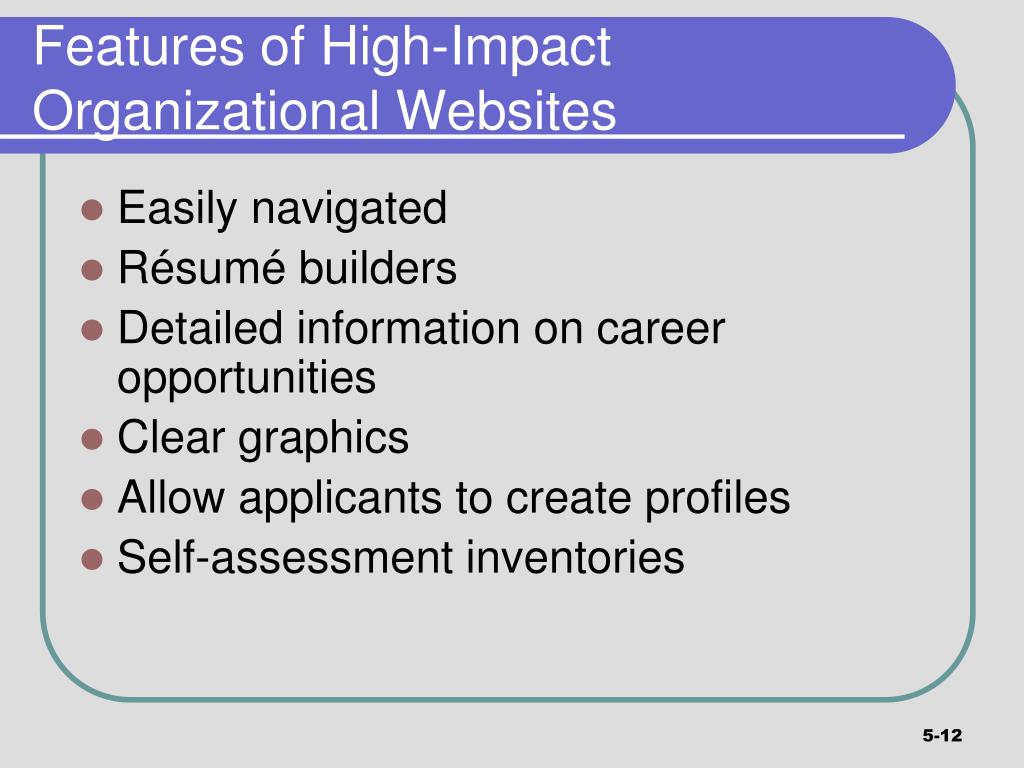 Features of High-Impact Organizational Websites

- Easily navigated
- Résumé builders
- Detailed information on career opportunities
- Clear graphics
- Allow applicants to create profiles
- Self-assessment inventories

5-12